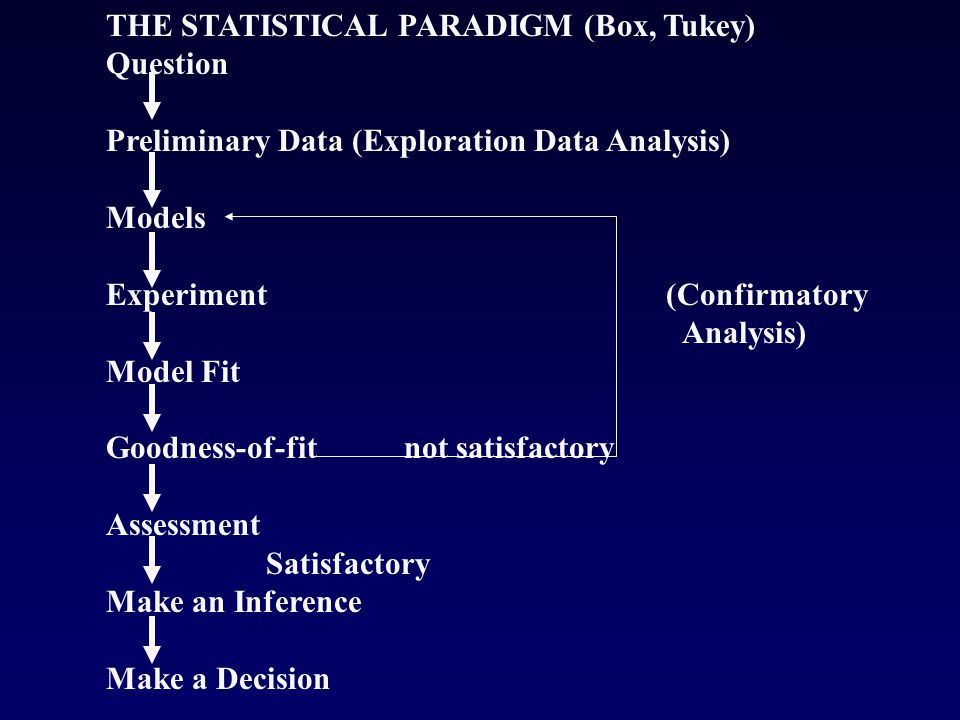 THE STATISTICAL PARADIGM (Box, Tukey)
Question

Preliminary Data (Exploration Data Analysis)

Models

Experiment

(Confirmatory Analysis)

Model Fit

Goodness-of-fit not satisfactory

Assessment

Satisfactory

Make an Inference

Make a Decision